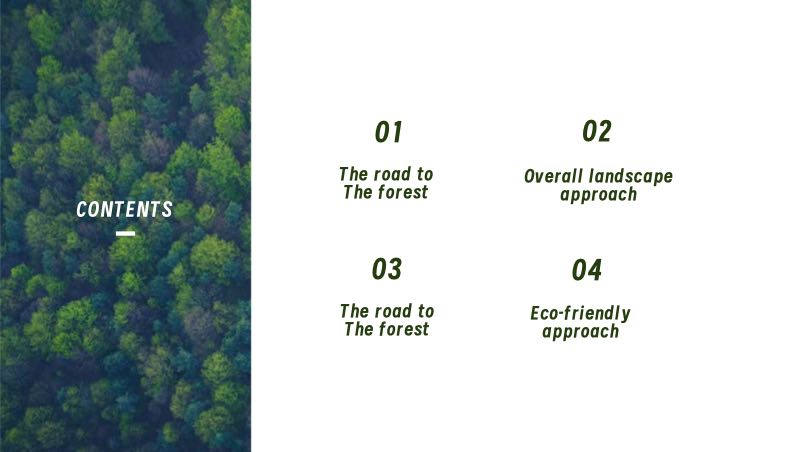 CONTENTS

01

The road to
The forest

02

Overall landscape
approach

03

The road to
The forest

04

Eco-friendly
approach